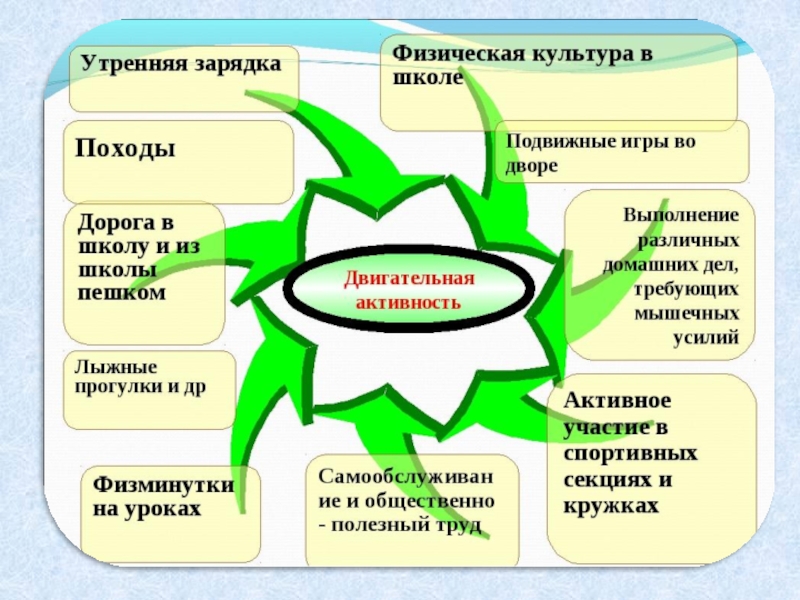 Утренняя зарядка

Физическая культура в школе

Походы

Подвижные игры во дворе

Дорога в школу и из школы пешком

Двигательная активность

Выполнение различных домашних дел, требующих мышечных усилий

Лыжные прогулки и др

Активное участие в спортивных секциях и кружках

Физминутки на уроках

Самообслуживание и общественно - полезный труд